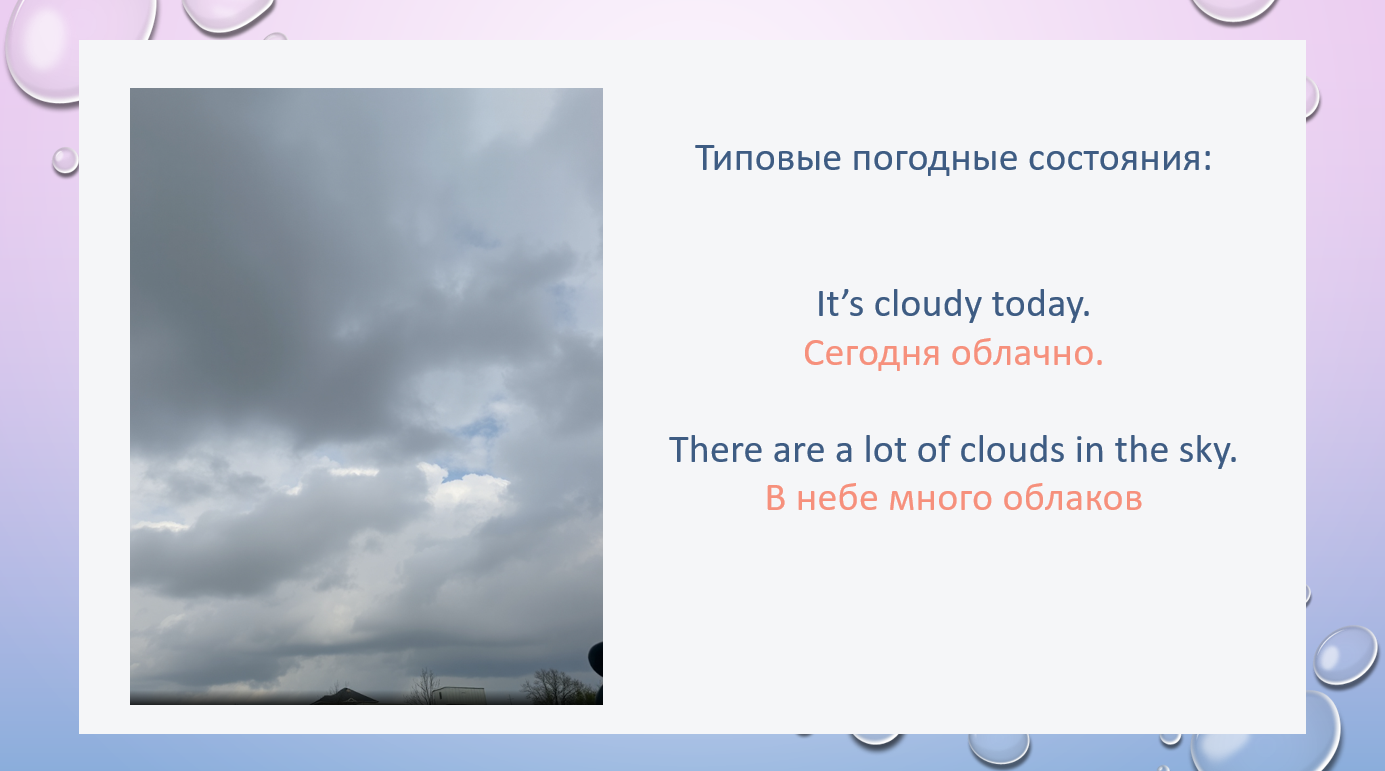 Типовые погодные состояния:

It’s cloudy today.
Сегодня облачно.

There are a lot of clouds in the sky.
В небе много облаков